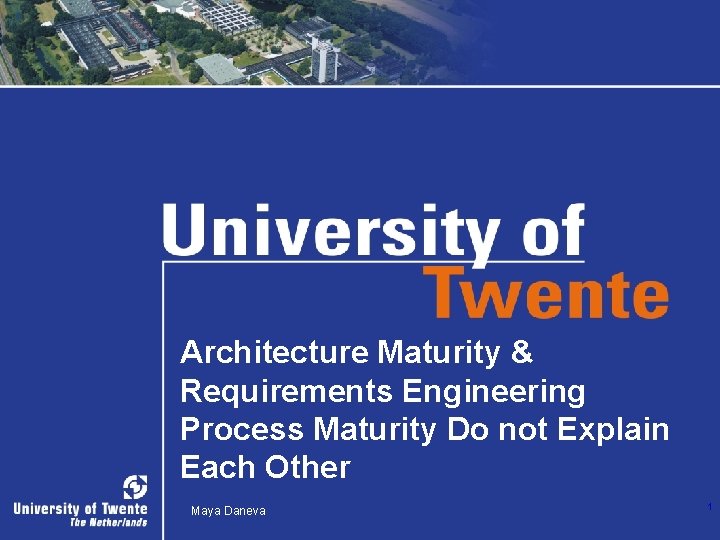 University of
Twente

Architecture Maturity & Requirements Engineering Process Maturity Do not Explain Each Other

University of Twente
The Netherlands

Maya Daneva

1